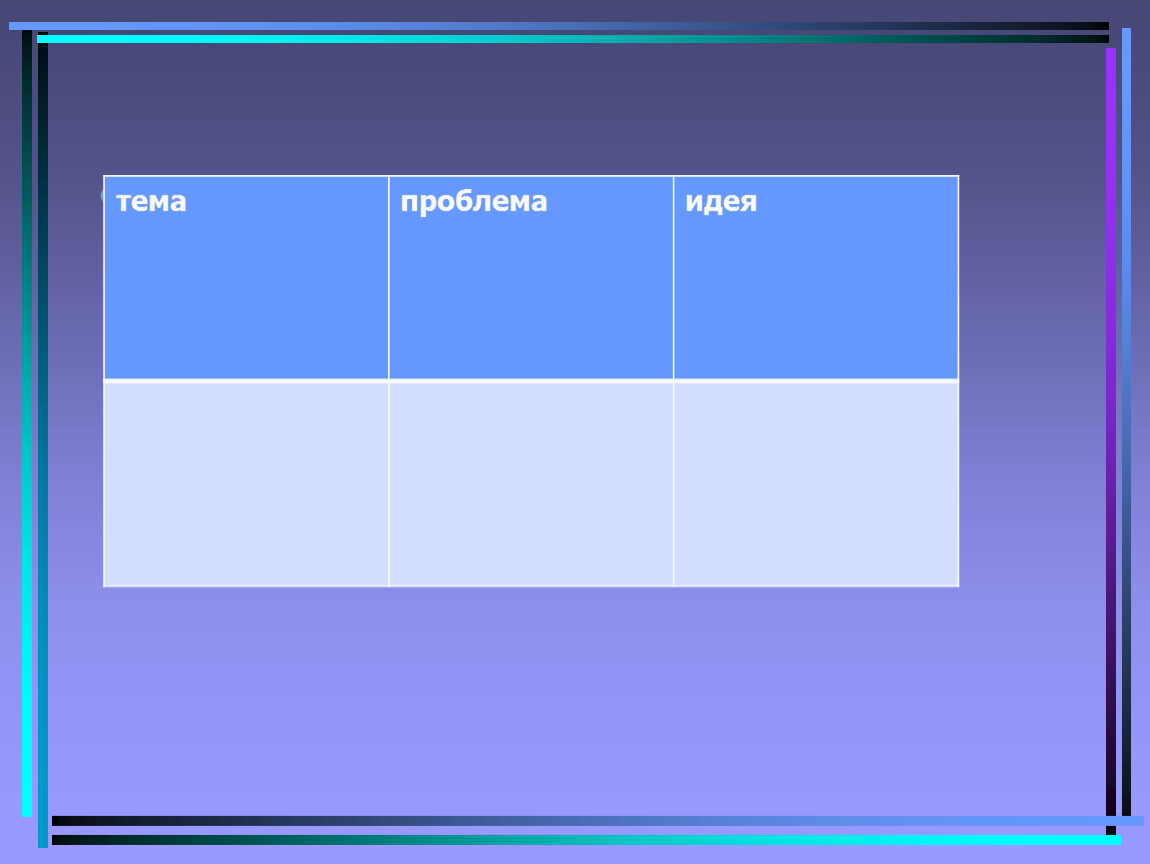 | тема | проблема | идея |
|---|---|---|
| | | |